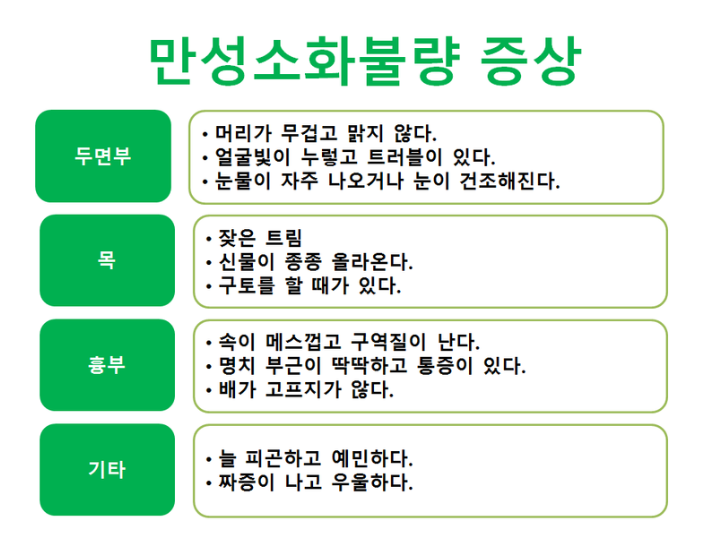 만성소화불량 증상

두면부

• 머리가 무겁고 맑지 않다.
• 얼굴빛이 누렇고 트러블이 있다.
• 눈물이 자주 나오거나 눈이 건조해진다.

목

• 잦은 트림
• 신물이 종종 올라온다.
• 구토를 할 때가 있다.

흉부

• 속이 메스껍고 구역질이 난다.
• 명치 부근이 딱딱하고 통증이 있다.
• 배가 고프지가 않다.

기타

• 늘 피곤하고 예민하다.
• 짜증이 나고 우울하다.